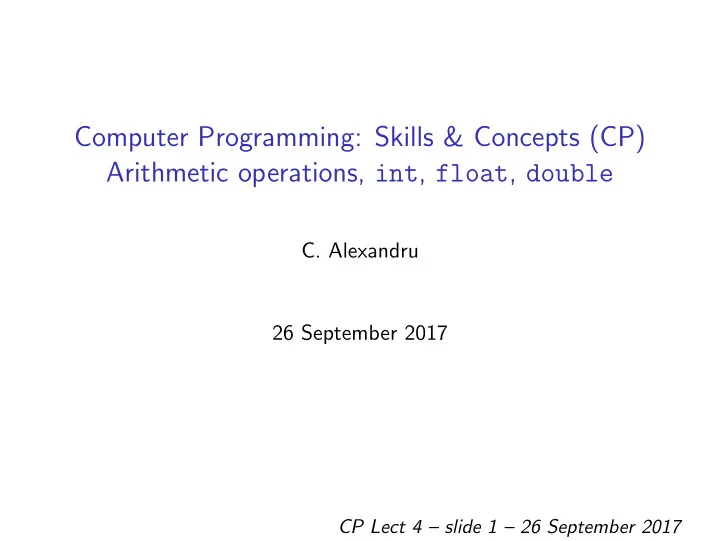 Computer Programming: Skills & Concepts (CP)
Arithmetic operations, int, float, double

C. Alexandru

26 September 2017

CP Lect 4 – slide 1 – 26 September 2017